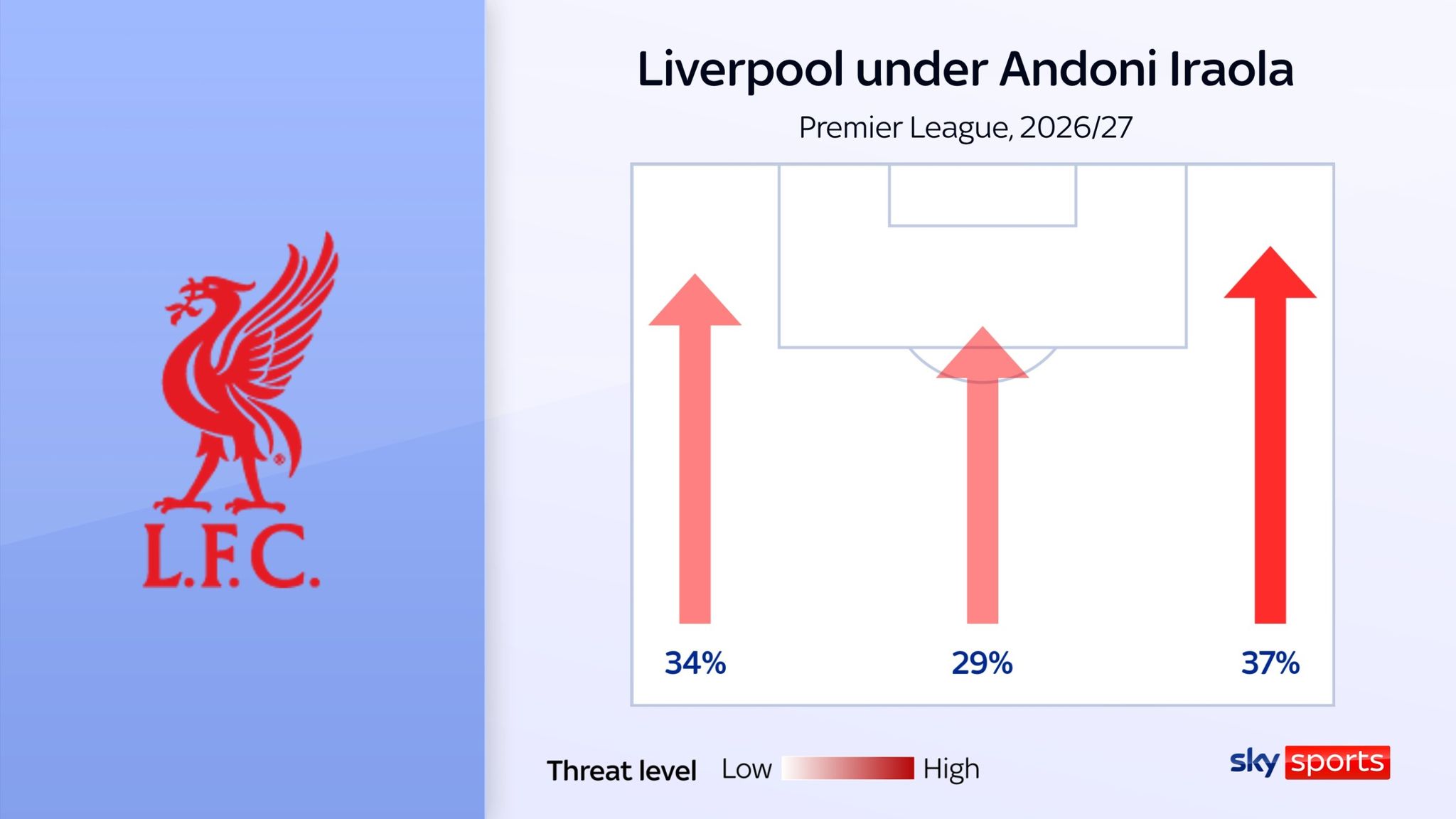 L.F.C.

Liverpool under Andoni Iraola

Premier League, 2026/27

34%

29%

37%

Threat level Low High

sky sports